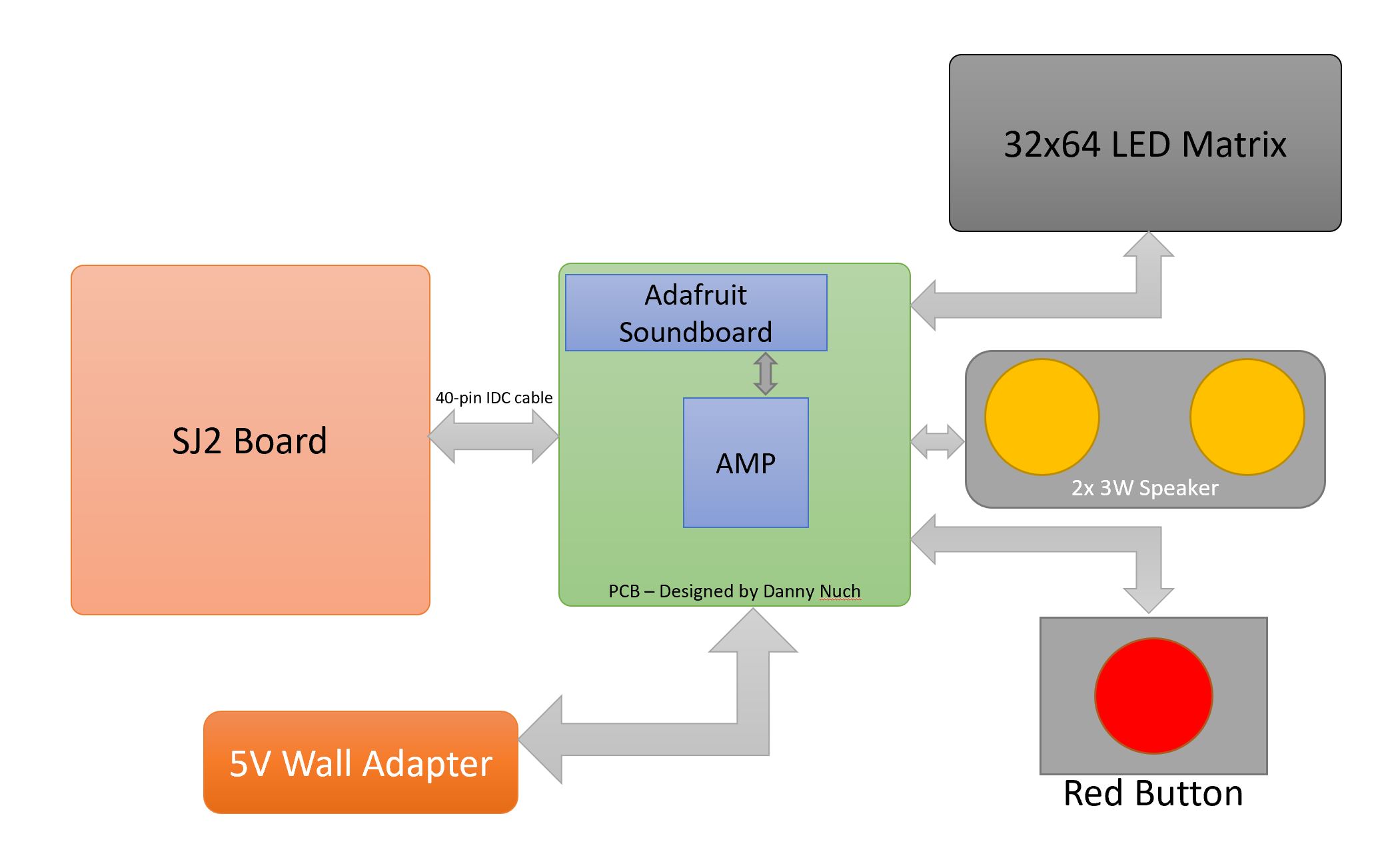 32x64 LED Matrix

SJ2 Board

40-pin IDC cable

Adafruit Soundboard

AMP

PCB – Designed by Danny Nuch

2x 3W Speaker

5V Wall Adapter

Red Button